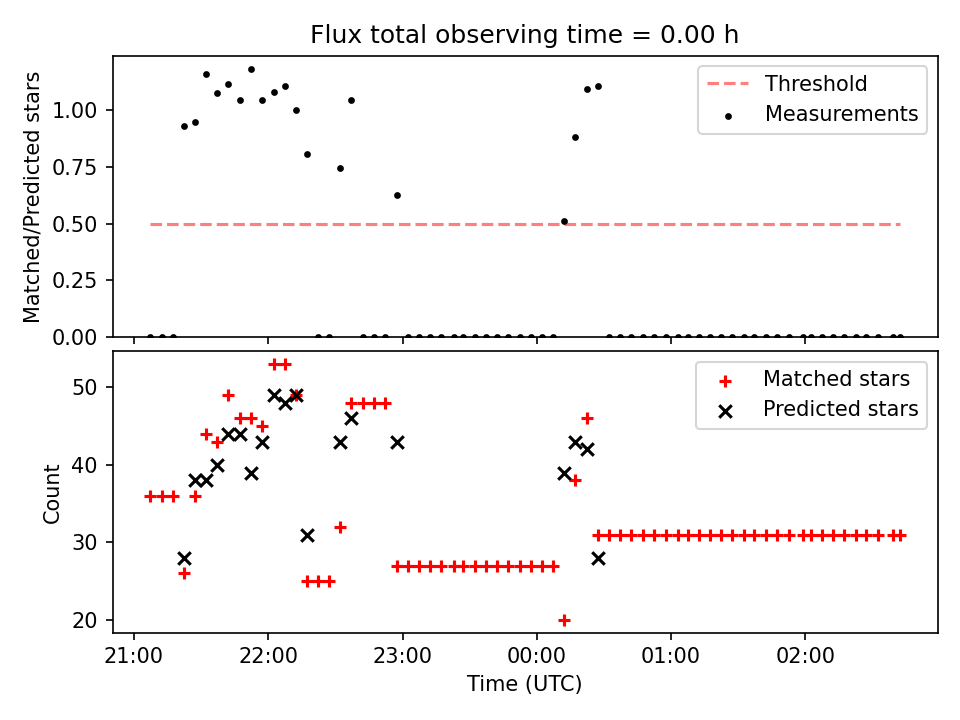 Flux total observing time = 0.00 h

Matched/Predicted stars

1.00
0.75
0.50
0.25
0.00

Threshold
Measurements

Count

50
40
30
20

Matched stars
Predicted stars

21:00
22:00
23:00
00:00
01:00
02:00

Time (UTC)